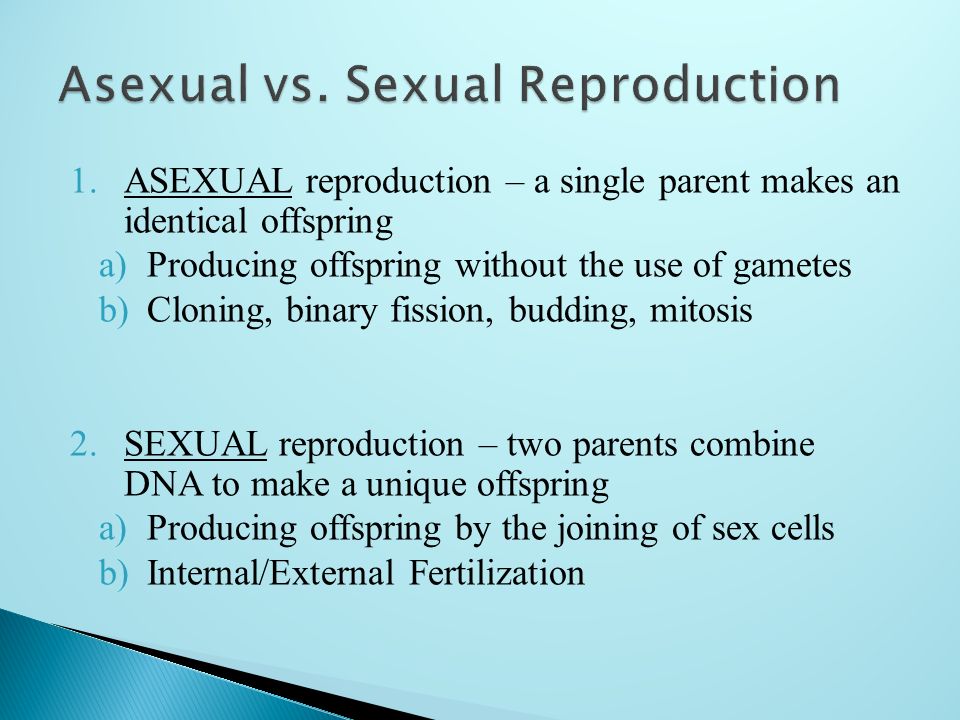 Asexual vs. Sexual Reproduction

1. ASEXUAL reproduction – a single parent makes an identical offspring
a) Producing offspring without the use of gametes
b) Cloning, binary fission, budding, mitosis

2. SEXUAL reproduction – two parents combine DNA to make a unique offspring
a) Producing offspring by the joining of sex cells
b) Internal/External Fertilization